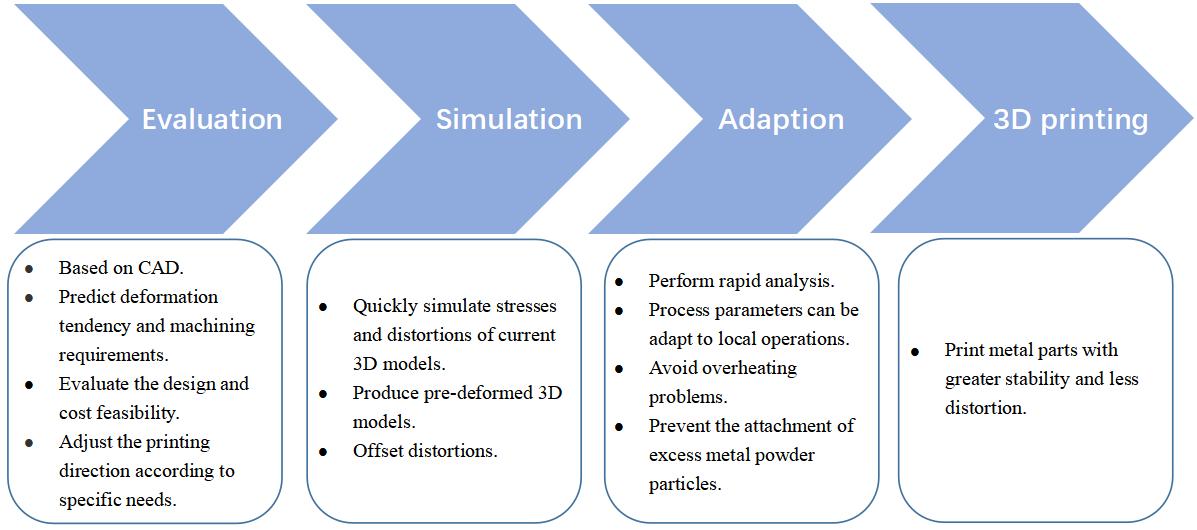 Evaluation

Simulation

Adaption

3D printing

- Based on CAD.
- Predict deformation tendency and machining requirements.
- Evaluate the design and cost feasibility.
- Adjust the printing direction according to specific needs.

- Quickly simulate stresses and distortions of current 3D models.
- Produce pre-deformed 3D models.
- Offset distortions.

- Perform rapid analysis.
- Process parameters can be adapt to local operations.
- Avoid overheating problems.
- Prevent the attachment of excess metal powder particles.

- Print metal parts with greater stability and less distortion.